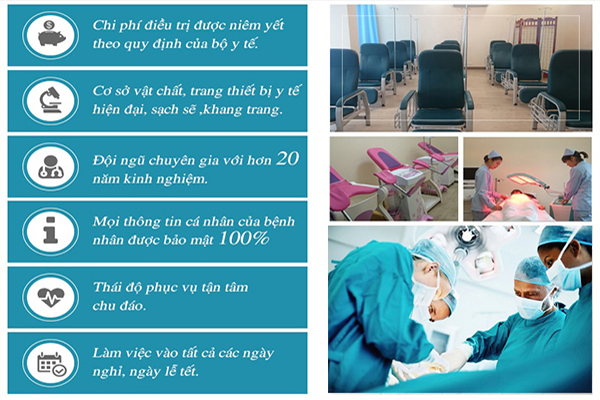 Chi phí điều trị được niêm yết theo quy định của bộ y tế.

Cơ sở vật chất, trang thiết bị y tế hiện đại, sạch sẽ ,khang trang.

Đội ngũ chuyên gia với hơn 20 năm kinh nghiệm.

Mọi thông tin cá nhân của bệnh nhân được bảo mật 100%

Thái độ phục vụ tận tâm chu đáo.

Làm việc vào tất cả các ngày nghỉ, ngày lễ tết.